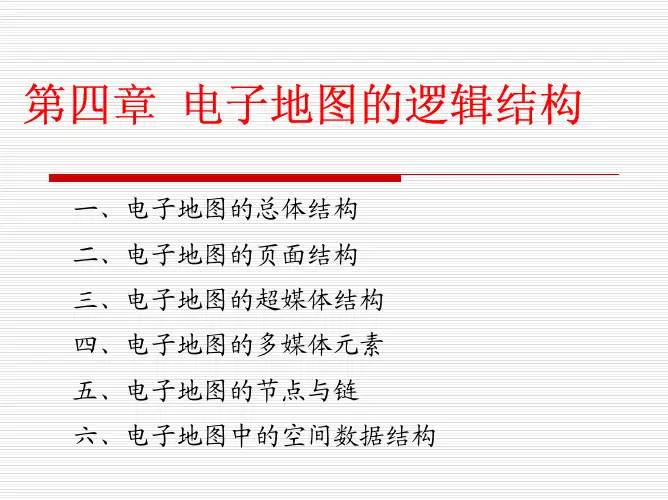 第四章 电子地图的逻辑结构

一、电子地图的总体结构

二、电子地图的页面结构

三、电子地图的超媒体结构

四、电子地图的多媒体元素

五、电子地图的节点与链

六、电子地图中的空间数据结构